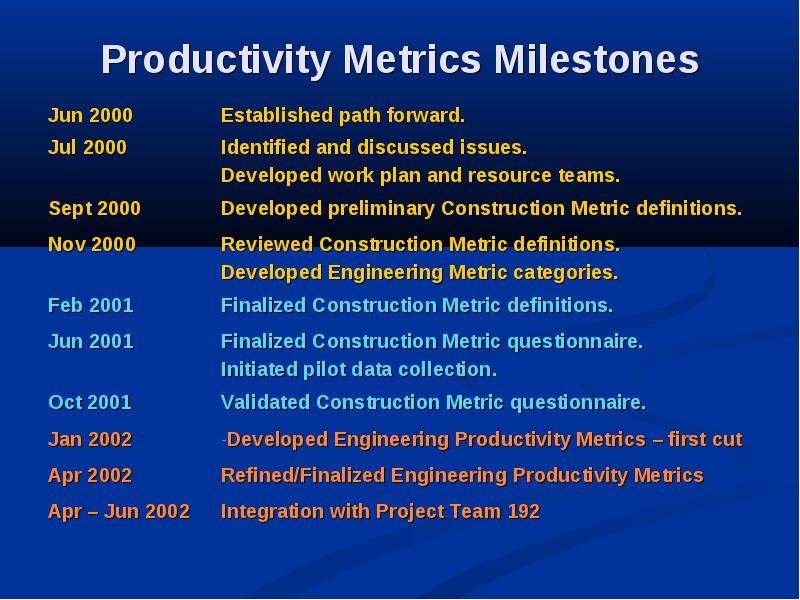 Productivity Metrics Milestones

| | |
|---|---|
| Jun 2000 | Established path forward. |
| Jul 2000 | Identified and discussed issues. Developed work plan and resource teams. |
| Sept 2000 | Developed preliminary Construction Metric definitions. |
| Nov 2000 | Reviewed Construction Metric definitions. Developed Engineering Metric categories. |
| Feb 2001 | Finalized Construction Metric definitions. |
| Jun 2001 | Finalized Construction Metric questionnaire. Initiated pilot data collection. |
| Oct 2001 | Validated Construction Metric questionnaire. |
| Jan 2002 | -Developed Engineering Productivity Metrics – first cut |
| Apr 2002 | Refined/Finalized Engineering Productivity Metrics |
| Apr – Jun 2002 | Integration with Project Team 192 |